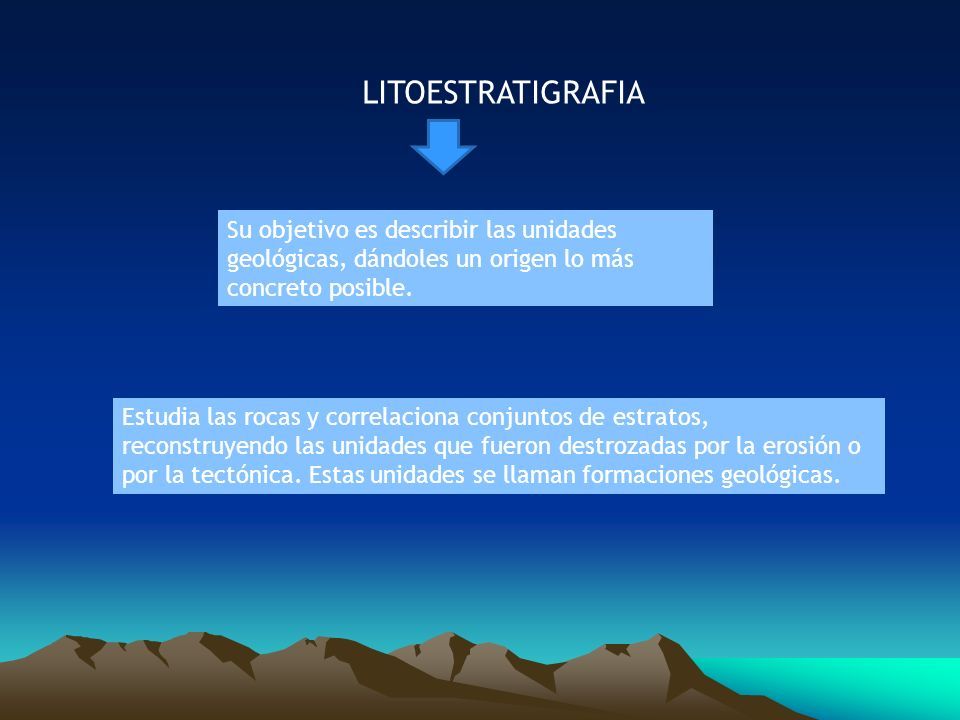 LITOESTRATIGRAFIA

Su objetivo es describir las unidades geológicas, dándoles un origen lo más concreto posible.

Estudia las rocas y correlaciona conjuntos de estratos, reconstruyendo las unidades que fueron destrozadas por la erosión o por la tectónica. Estas unidades se llaman formaciones geológicas.